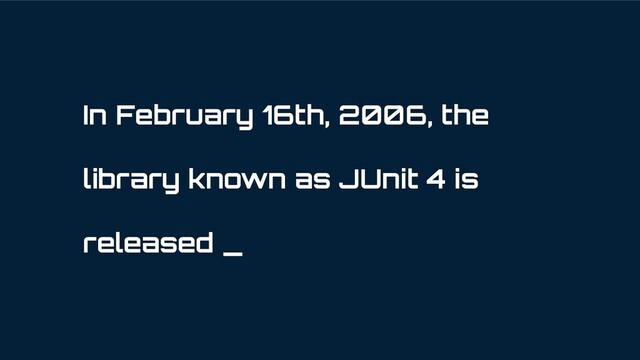 In February 16th, 2006, the library known as JUnit 4 is released _